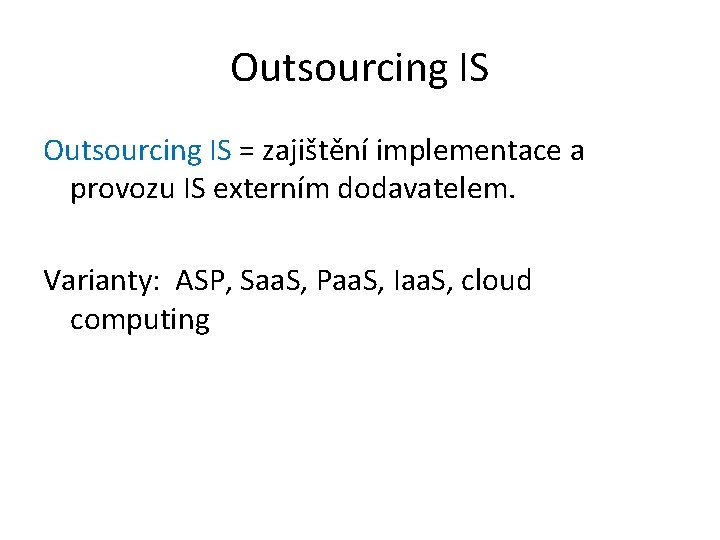 Outsourcing IS

Outsourcing IS = zajištění implementace a provozu IS externím dodavatelem.

Varianty: ASP, SaaS, PaaS, IaaS, cloud computing